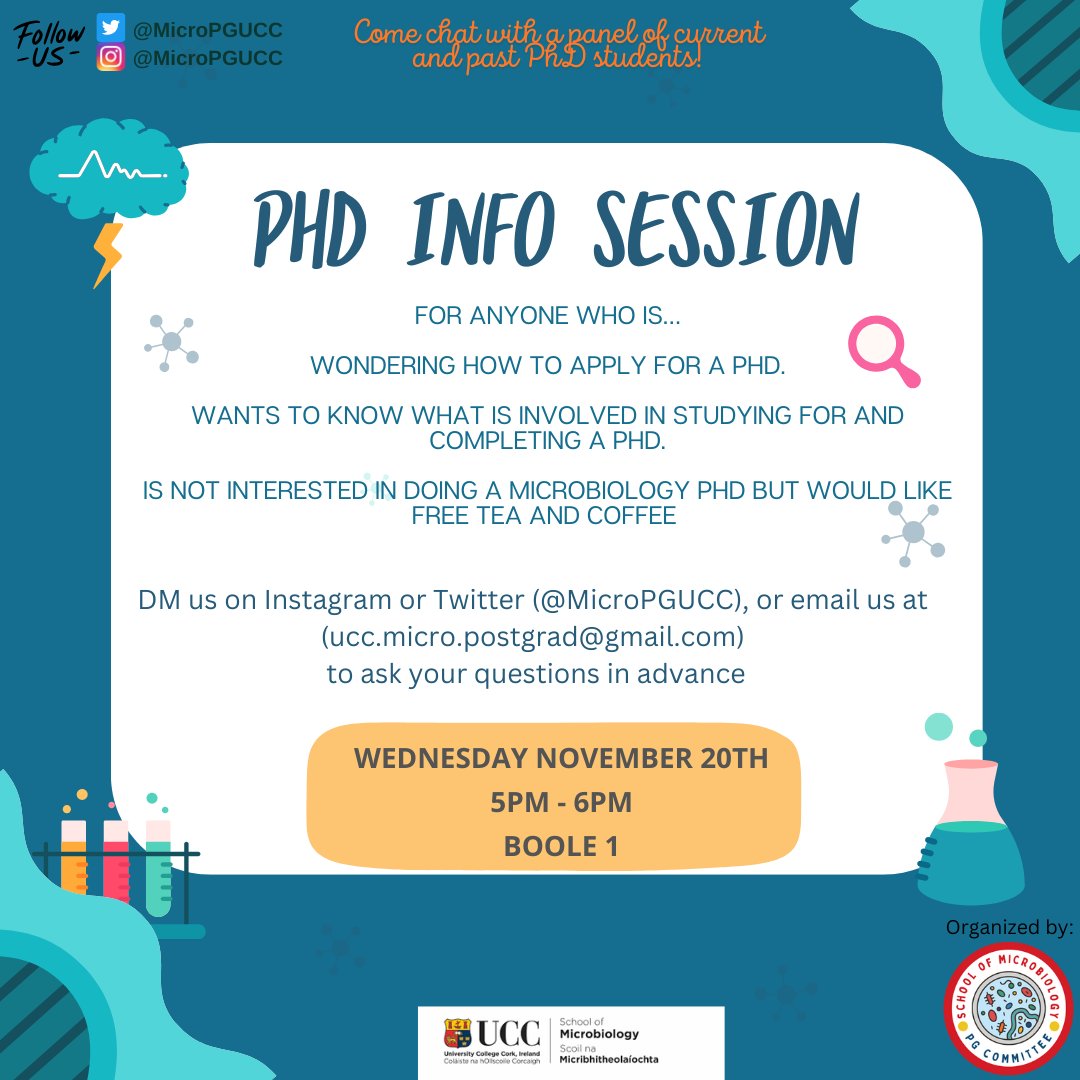 Follow -US-
@MicroPGUCC
@MicroPGUCC

Come chat with a panel of current and past PhD students!

PHD INFO SESSION

FOR ANYONE WHO IS...

WONDERING HOW TO APPLY FOR A PHD.

WANTS TO KNOW WHAT IS INVOLVED IN STUDYING FOR AND COMPLETING A PHD.

IS NOT INTERESTED IN DOING A MICROBIOLOGY PHD BUT WOULD LIKE FREE TEA AND COFFEE

DM us on Instagram or Twitter (@MicroPGUCC), or email us at (ucc.micro.postgrad@gmail.com) to ask your questions in advance

WEDNESDAY NOVEMBER 20TH
5PM - 6PM
BOOLE 1

Organized by:
SCHOOL OF MICROBIOLOGY
PG COMMITTEE

UCC
University College Cork, Ireland
Coláiste na hOllscoile Corcaigh
School of Microbiology
Scoil na Micribhitheolaíochta